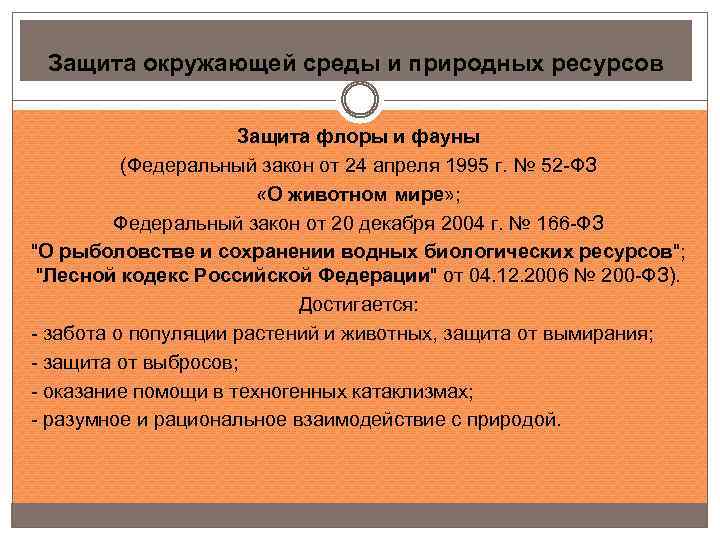 Защита окружающей среды и природных ресурсов

Защита флоры и фауны

(Федеральный закон от 24 апреля 1995 г. № 52-ФЗ

«О животном мире»;

Федеральный закон от 20 декабря 2004 г. № 166-ФЗ

"О рыболовстве и сохранении водных биологических ресурсов";

"Лесной кодекс Российской Федерации" от 04.12.2006 № 200-ФЗ).

Достигается:

- забота о популяции растений и животных, защита от вымирания;

- защита от выбросов;

- оказание помощи в техногенных катаклизмах;

- разумное и рациональное взаимодействие с природой.